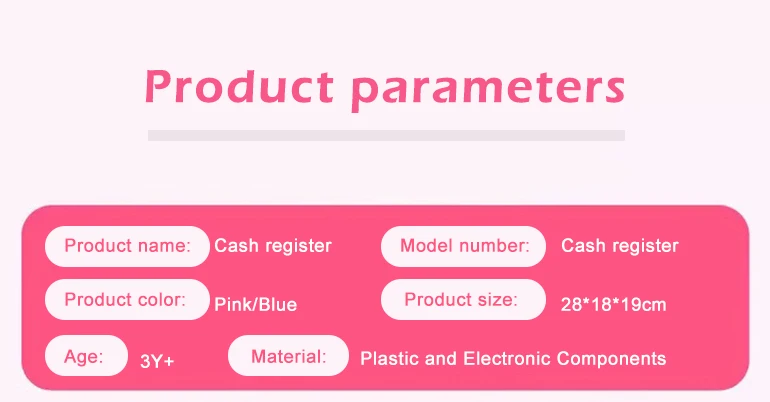 Product parameters

Product name: Cash register

Model number: Cash register

Product color: Pink/Blue

Product size: 28*18*19cm

Age: 3Y+

Material: Plastic and Electronic Components